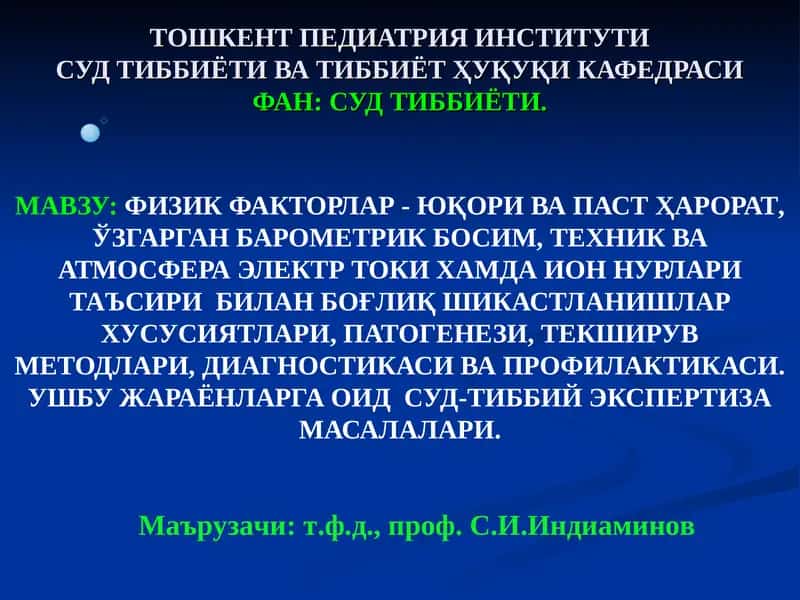 ТОШКЕНТ ПЕДИАТРИЯ ИНСТИТУТИ
СУД ТИББИЁТИ ВА ТИББИЁТ ҲУҚУҚИ КАФЕДРАСИ
ФАН: СУД ТИББИЁТИ.

МАВЗУ: ФИЗИК ФАКТОРЛАР - ЮҚОРИ ВА ПАСТ ҲАРОРАТ, ЎЗГАРГАН БАРОМЕТРИК БОСИМ, ТЕХНИК ВА АТМОСФЕРА ЭЛЕКТР ТОКИ ХАМДА ИОН НУРЛАРИ ТАЪСИРИ БИЛАН БОҒЛИҚ ШИКАСТЛАНИШЛАР ХУСУСИЯТЛАРИ, ПАТОГЕНЕЗИ, ТЕКШИРУВ МЕТОДЛАРИ, ДИАГНОСТИКАСИ ВА ПРОФИЛАКТИКАСИ. УШБУ ЖАРАЁНЛАРГА ОИД СУД-ТИББИЙ ЭКСПЕРТИЗА МАСАЛАЛАРИ.

Маърузачи: т.ф.д., проф. С.И.Индиаминов